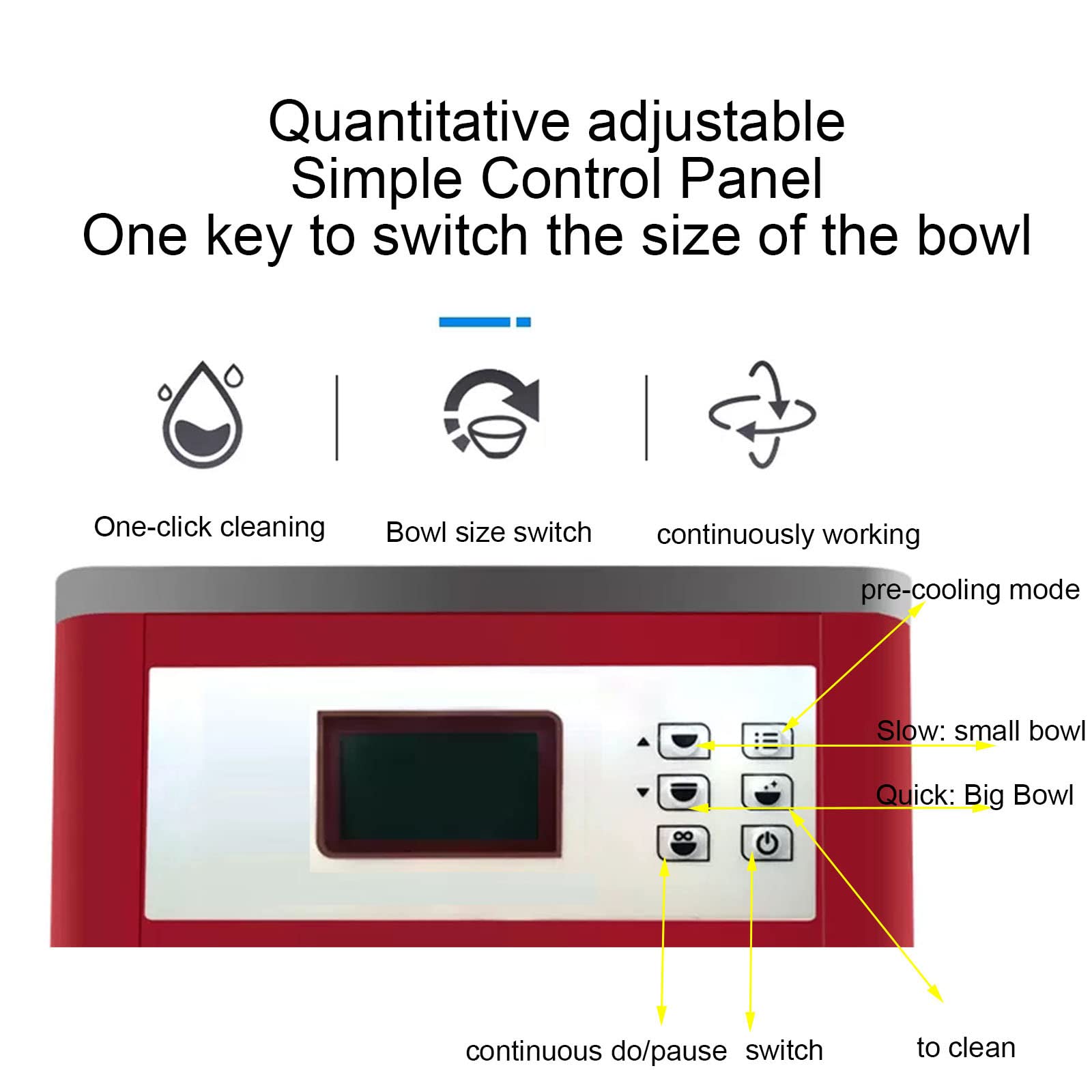 Quantitative adjustable
Simple Control Panel
One key to switch the size of the bowl

One-click cleaning

Bowl size switch

continuously working

pre-cooling mode

Slow: small bowl

Quick: Big Bowl

continuous do/pause

switch

to clean